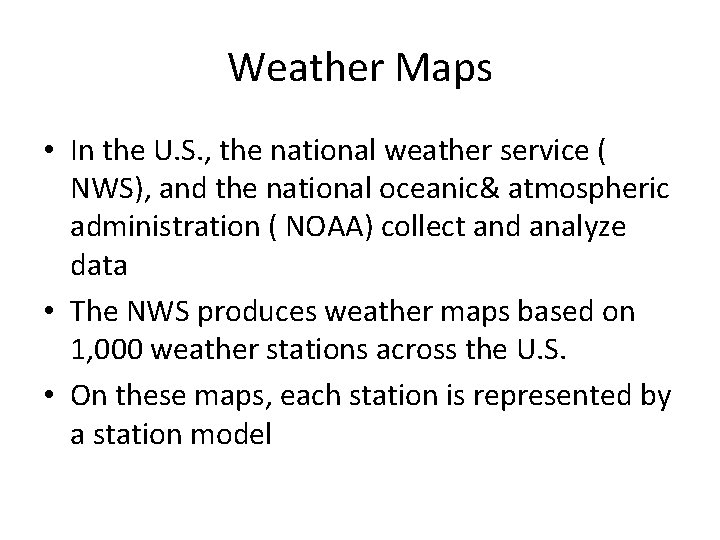 Weather Maps

• In the U.S., the national weather service ( NWS), and the national oceanic& atmospheric administration ( NOAA) collect and analyze data

• The NWS produces weather maps based on 1,000 weather stations across the U.S.

• On these maps, each station is represented by a station model